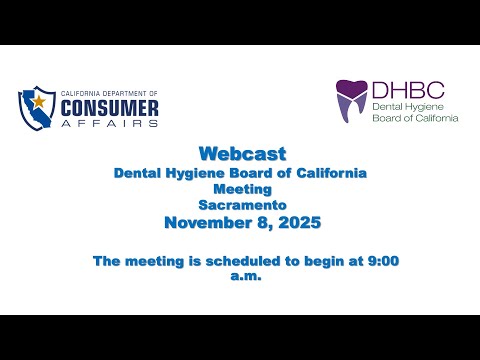 CALIFORNIA DEPARTMENT OF
CONSUMER
AFFAIRS

DHBC
Dental Hygiene
Board of California

Webcast
Dental Hygiene Board of California
Meeting
Sacramento
November 8, 2025

The meeting is scheduled to begin at 9:00 a.m.